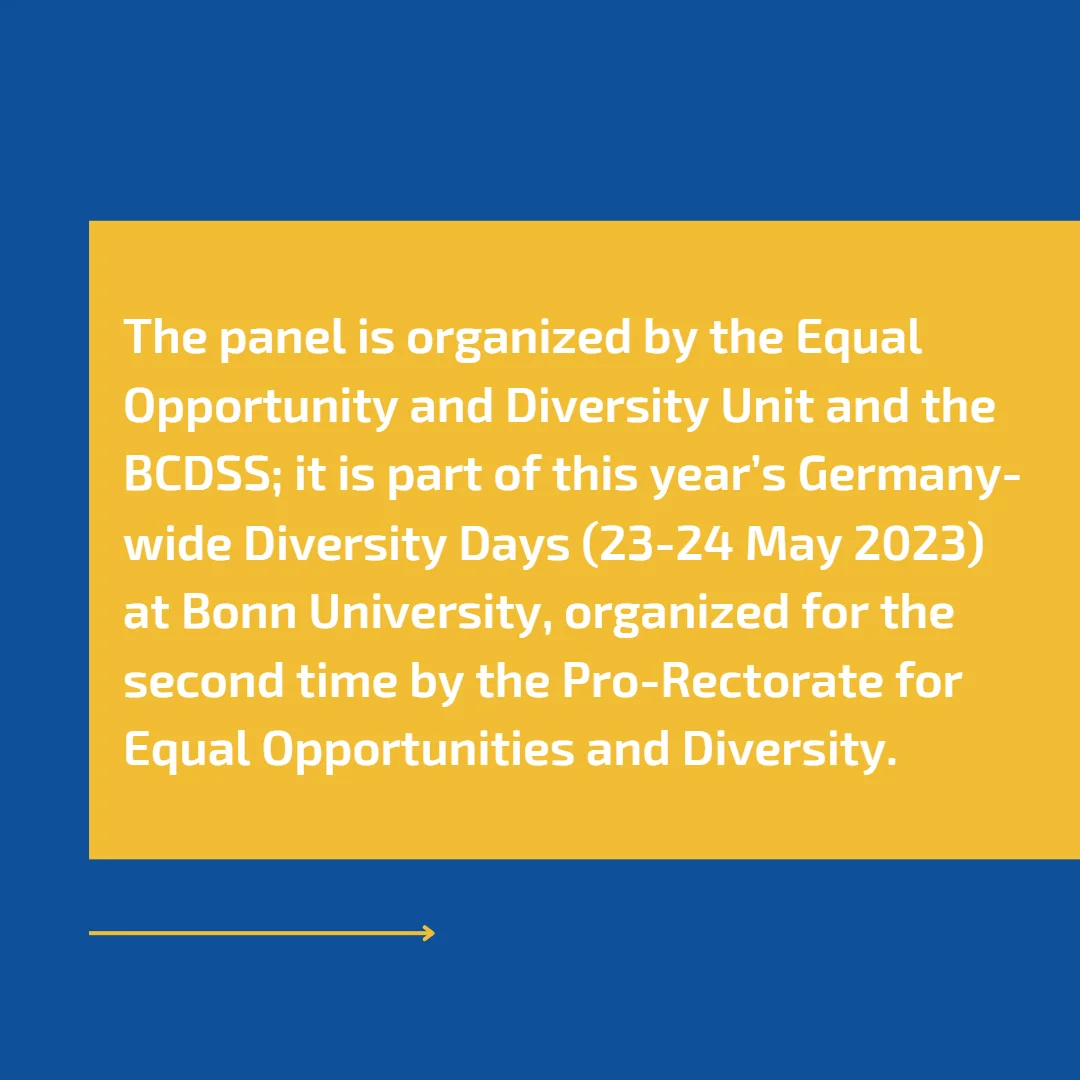 The panel is organized by the Equal Opportunity and Diversity Unit and the BCDSS; it is part of this year's Germany-wide Diversity Days (23-24 May 2023) at Bonn University, organized for the second time by the Pro-Rectorate for Equal Opportunities and Diversity.